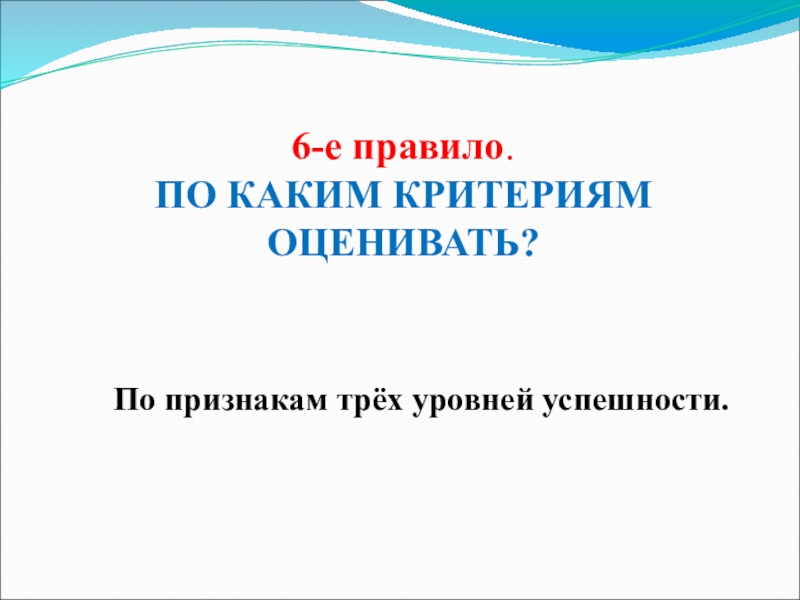 6-е правило.
ПО КАКИМ КРИТЕРИЯМ ОЦЕНИВАТЬ?

По признакам трёх уровней успешности.